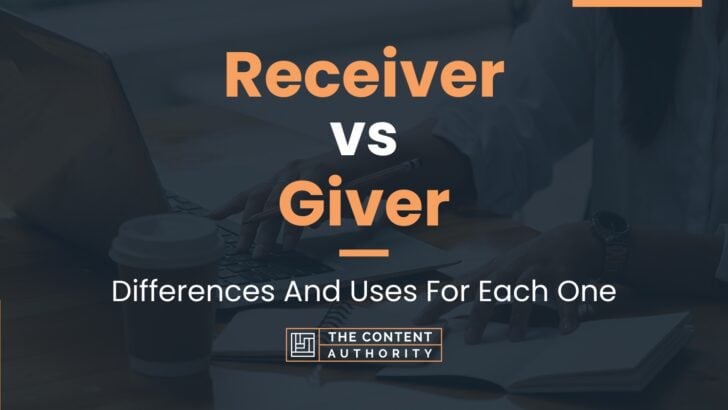 Receiver
vs
Giver

Differences And Uses For Each One

THE CONTENT AUTHORITY